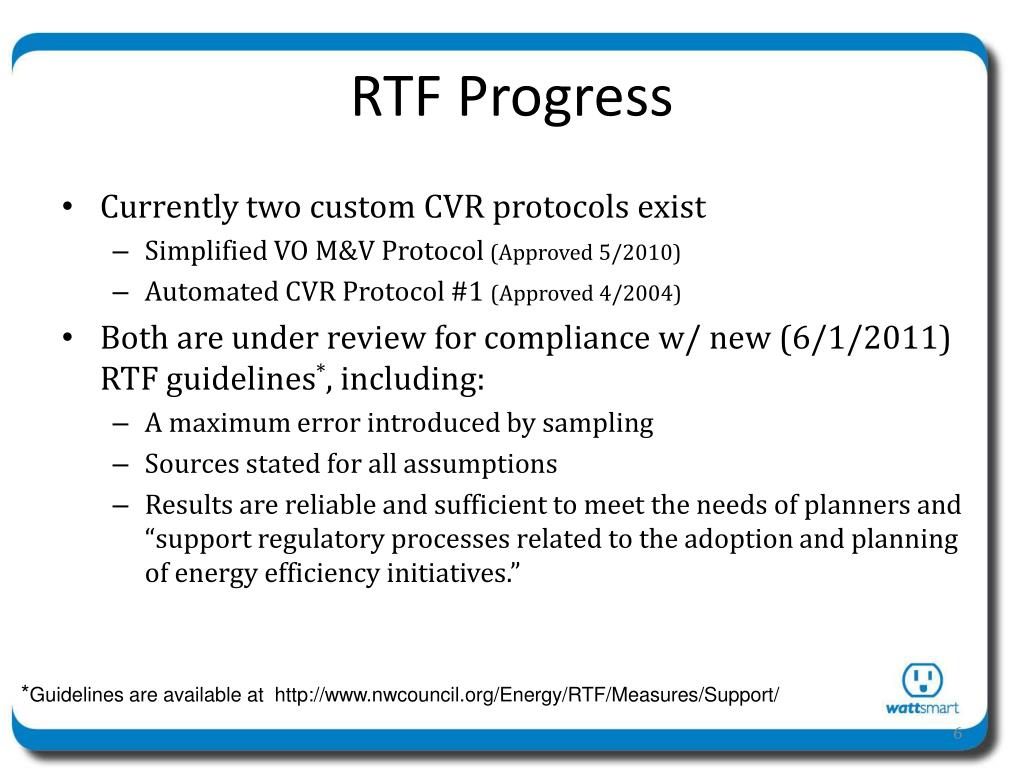 RTF Progress

• Currently two custom CVR protocols exist
– Simplified VO M&V Protocol (Approved 5/2010)
– Automated CVR Protocol #1 (Approved 4/2004)
• Both are under review for compliance w/ new (6/1/2011) RTF guidelines*, including:
– A maximum error introduced by sampling
– Sources stated for all assumptions
– Results are reliable and sufficient to meet the needs of planners and “support regulatory processes related to the adoption and planning of energy efficiency initiatives.”

*Guidelines are available at http://www.nwcouncil.org/Energy/RTF/Measures/Support/

wattsmart

6